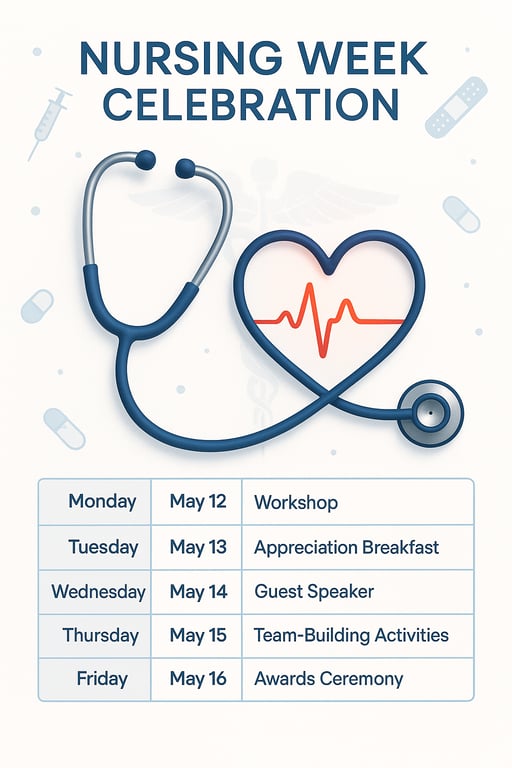 NURSING WEEK CELEBRATION

| Monday | May 12 | Workshop |
|---|---|---|
| Tuesday | May 13 | Appreciation Breakfast |
| Wednesday | May 14 | Guest Speaker |
| Thursday | May 15 | Team-Building Activities |
| Friday | May 16 | Awards Ceremony |